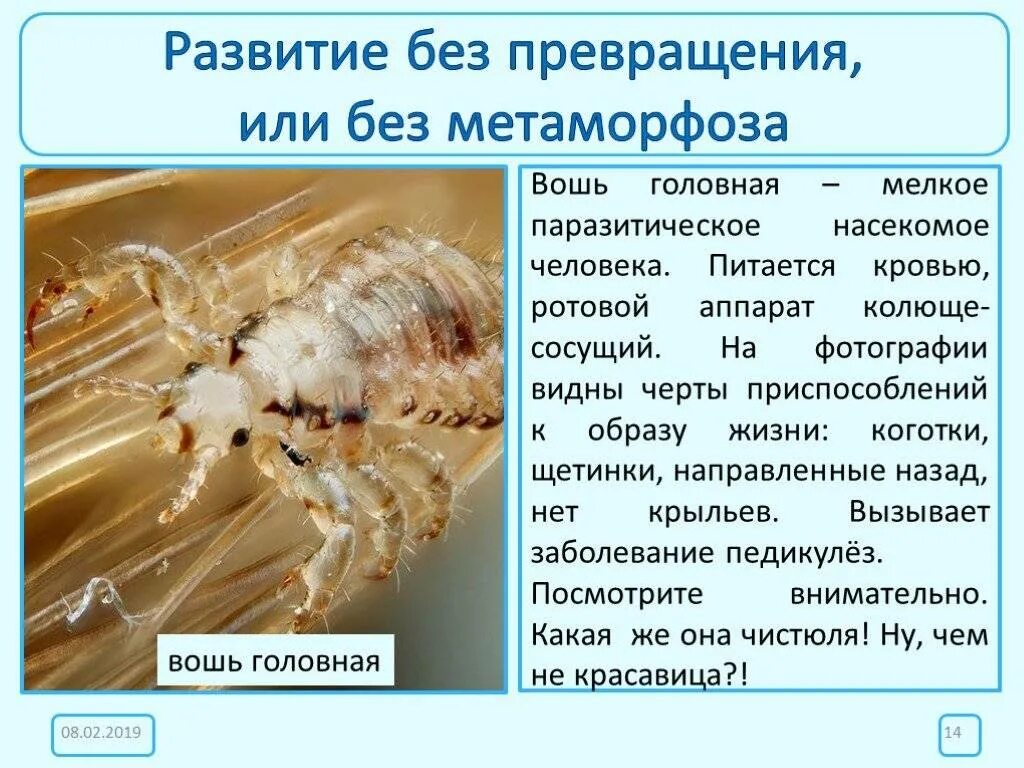 Развитие без превращения, или без метаморфоза

вошь головная

Вошь головная – мелкое паразитическое насекомое человека. Питается кровью, ротовой аппарат колюще-сосущий. На фотографии видны черты приспособлений к образу жизни: коготки, щетинки, направленные назад, нет крыльев. Вызывает заболевание педикулёз.
Посмотрите внимательно. Какая же она чистюля! Ну, чем не красавица?!

08.02.2019

14